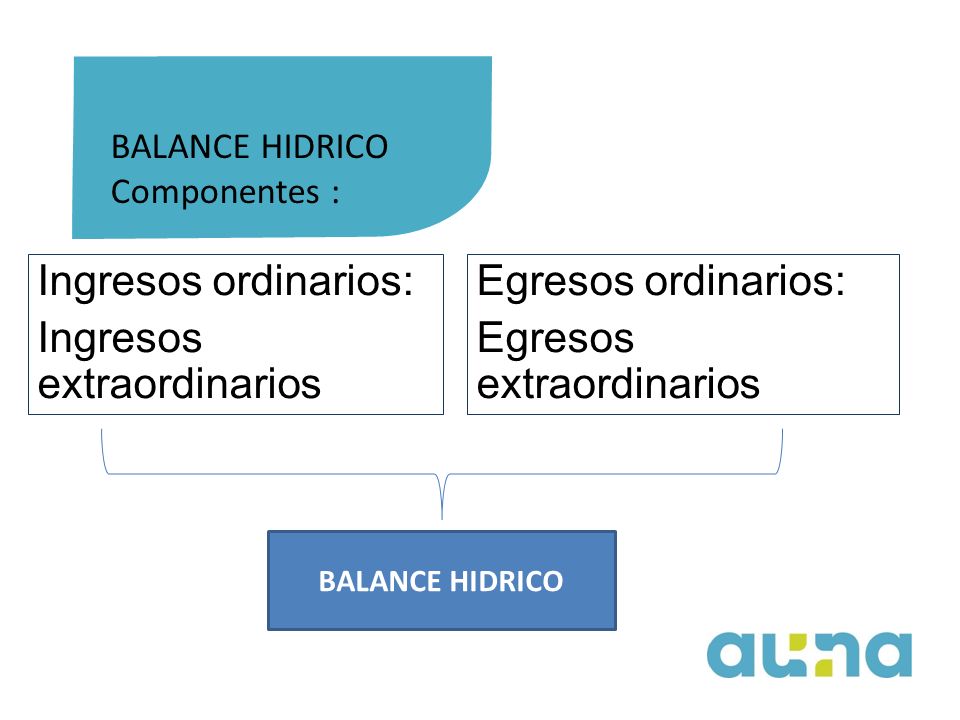 BALANCE HIDRICO
Componentes :

Ingresos ordinarios:
Ingresos extraordinarios

Egresos ordinarios:
Egresos extraordinarios

BALANCE HIDRICO

auna